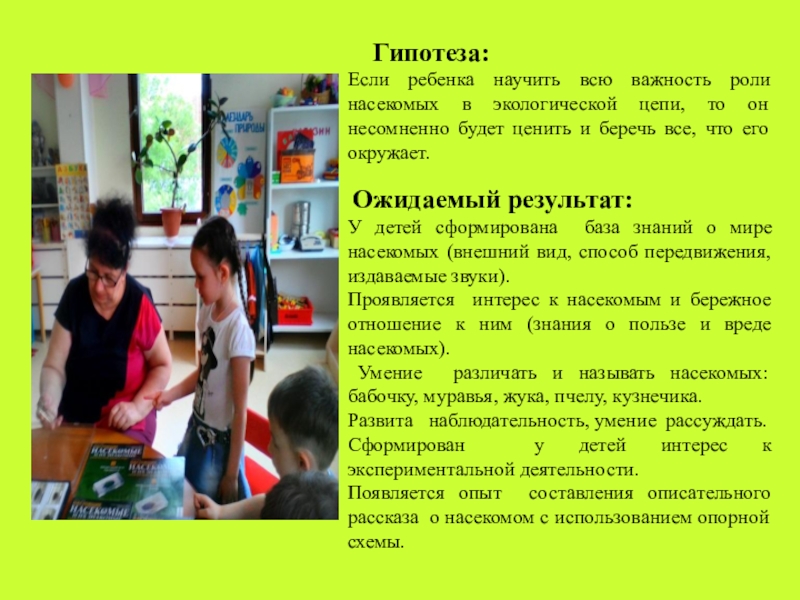 Гипотеза:

Если ребенка научить всю важность роли насекомых в экологической цепи, то он несомненно будет ценить и беречь все, что его окружает.

Ожидаемый результат:

У детей сформирована база знаний о мире насекомых (внешний вид, способ передвижения, издаваемые звуки).

Проявляется интерес к насекомым и бережное отношение к ним (знания о пользе и вреде насекомых).

Умение различать и называть насекомых: бабочку, муравья, жука, пчелу, кузнечика.

Развита наблюдательность, умение рассуждать.

Сформирован у детей интерес к экспериментальной деятельности.

Появляется опыт составления описательного рассказа о насекомом с использованием опорной схемы.

КАЛЕНДАРЬ ПРИРОДЫ

НАСЕКОМЫЕ

НАСЕКОМЫЕ

НАСЕКОМЫЕ